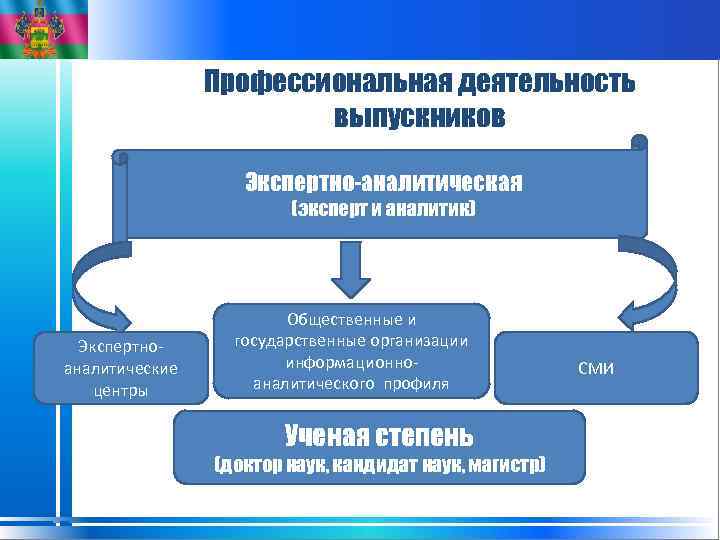 Профессиональная деятельность выпускников

Экспертно-аналитическая
(эксперт и аналитик)

Экспертно-аналитические центры

Общественные и государственные организации информационно-аналитического профиля

СМИ

Ученая степень
(доктор наук, кандидат наук, магистр)